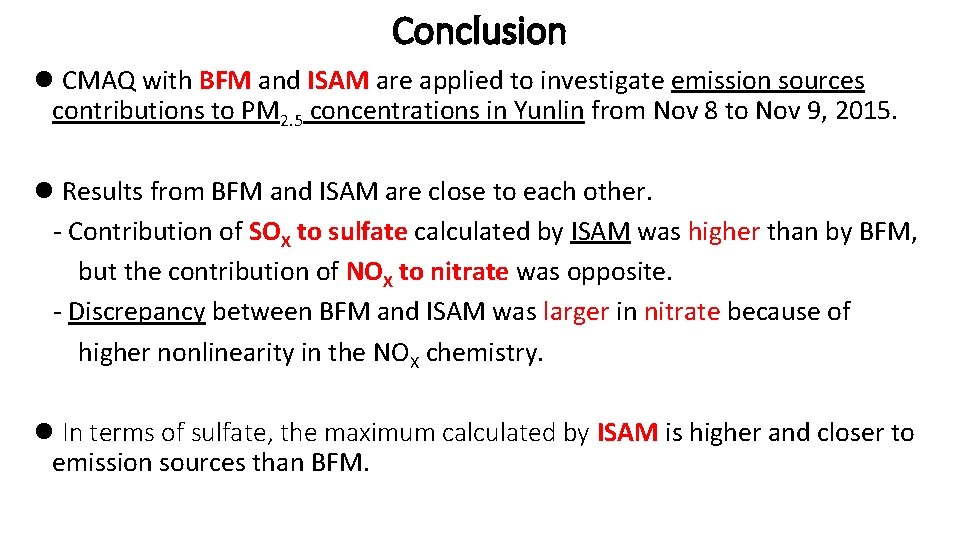 Conclusion

● CMAQ with BFM and ISAM are applied to investigate emission sources contributions to $PM_{2.5}$ concentrations in Yunlin from Nov 8 to Nov 9, 2015.

● Results from BFM and ISAM are close to each other.
- Contribution of $SO_X$ to sulfate calculated by ISAM was higher than by BFM, but the contribution of $NO_X$ to nitrate was opposite.
- Discrepancy between BFM and ISAM was larger in nitrate because of higher nonlinearity in the $NO_X$ chemistry.

● In terms of sulfate, the maximum calculated by ISAM is higher and closer to emission sources than BFM.